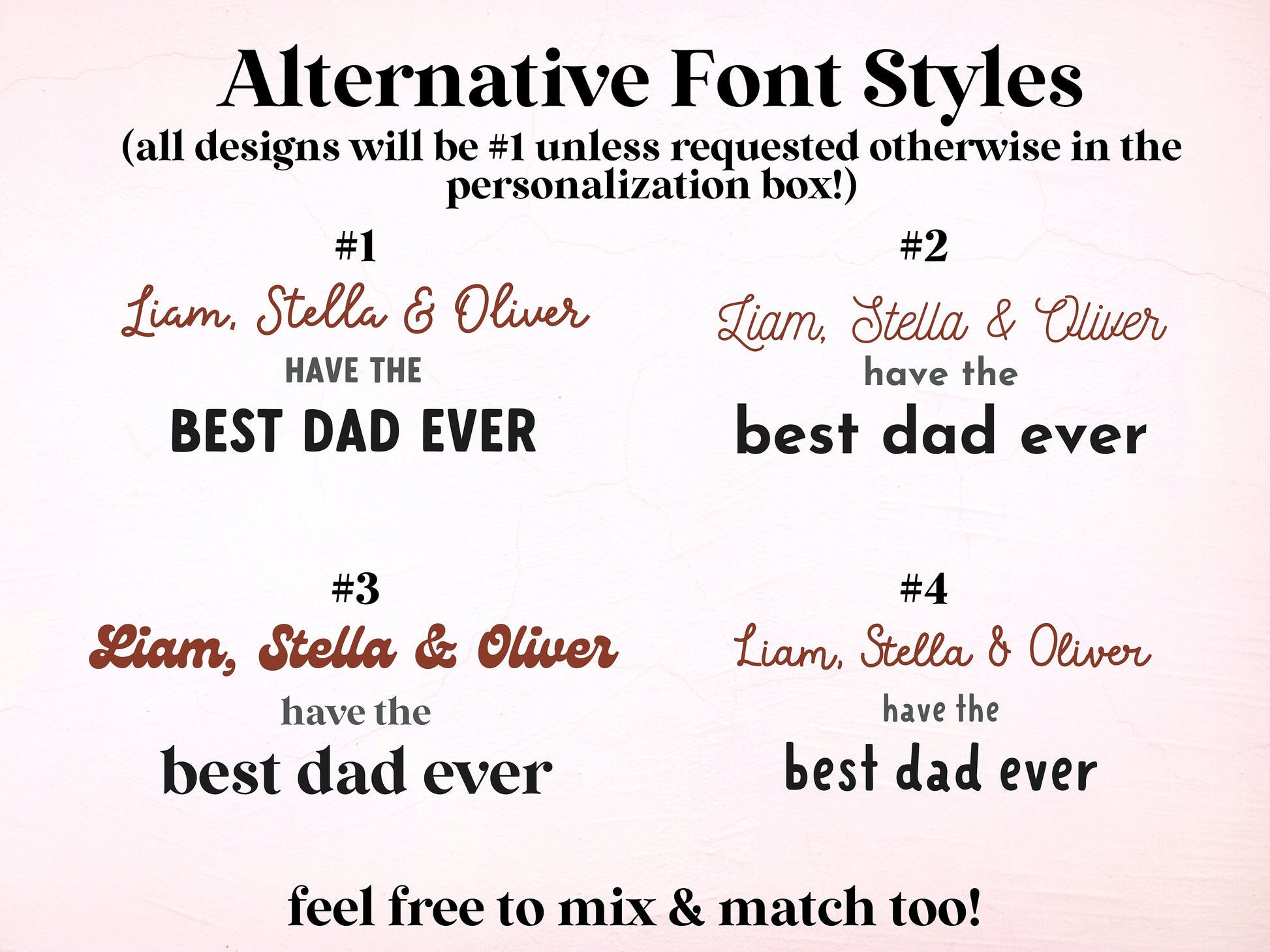 Alternative Font Styles
(all designs will be #1 unless requested otherwise in the personalization box!)

#1
Liam, Stella & Oliver
HAVE THE
BEST DAD EVER

#2
Liam, Stella & Oliver
have the
best dad ever

#3
Liam, Stella & Oliver
have the
best dad ever

#4
Liam, Stella & Oliver
have the
best dad ever

feel free to mix & match too!